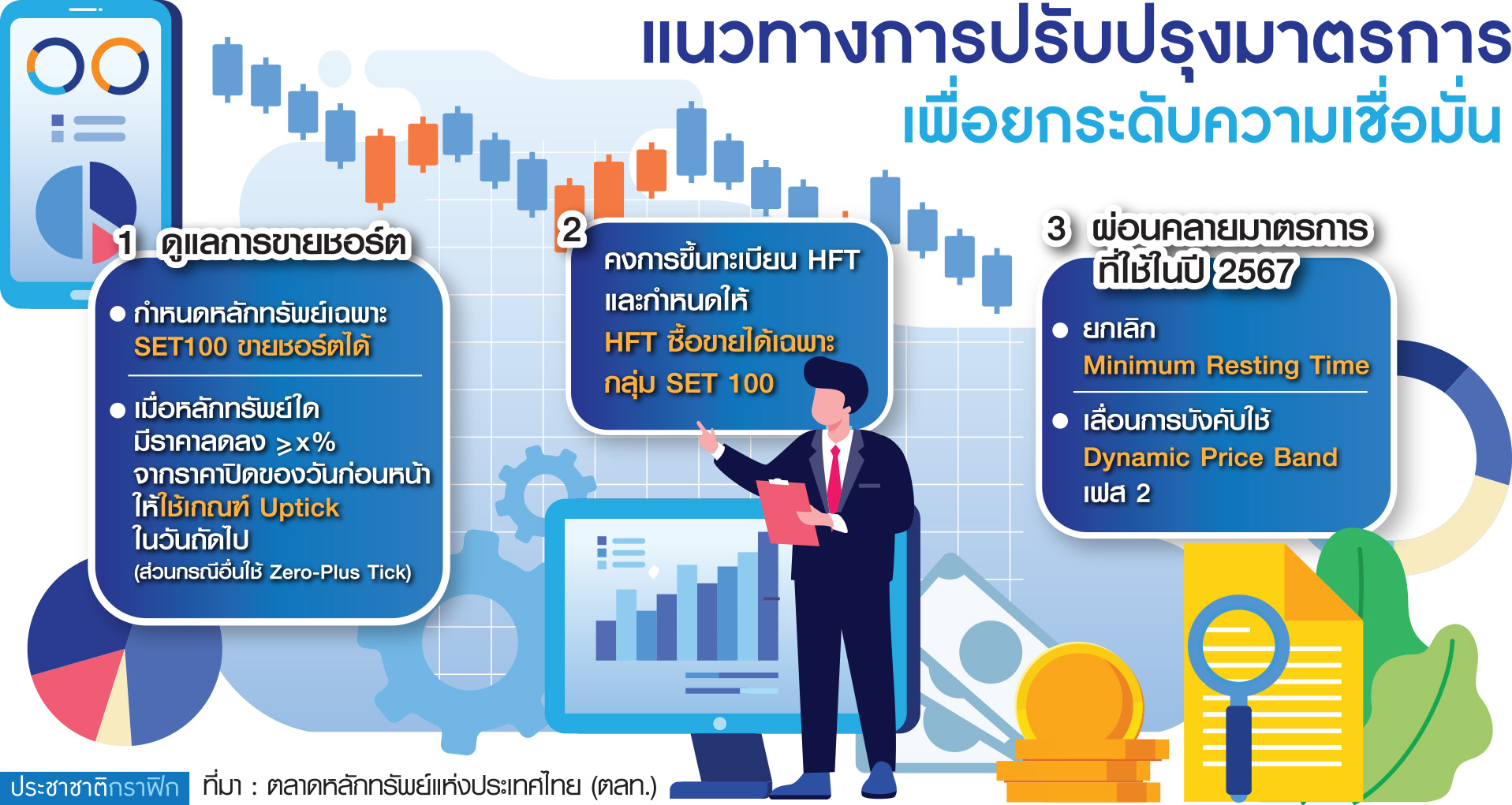 แนวทางการปรับปรุงมาตรการ
เพื่อยกระดับความเชื่อมั่น

1 ดูแลการขายชอร์ต

● กำหนดหลักทรัพย์เฉพาะ SET100 ขายชอร์ตได้

● เมื่อหลักทรัพย์ใด มีราคาลดลง $\geq$x% จากราคาปิดของวันก่อนหน้า ให้ใช้เกณฑ์ Uptick ในวันถัดไป (ส่วนกรณีอื่นใช้ Zero-Plus Tick)

2

คงการขึ้นทะเบียน HFT และกำหนดให้ HFT ซื้อขายได้เฉพาะ กลุ่ม SET 100

3 ผ่อนคลายมาตรการ ที่ใช้ในปี 2567

● ยกเลิก Minimum Resting Time

● เลื่อนการบังคับใช้ Dynamic Price Band เฟส 2

ประชาชาติกราฟิก ที่มา : ตลาดหลักทรัพย์แห่งประเทศไทย (ตลท.)